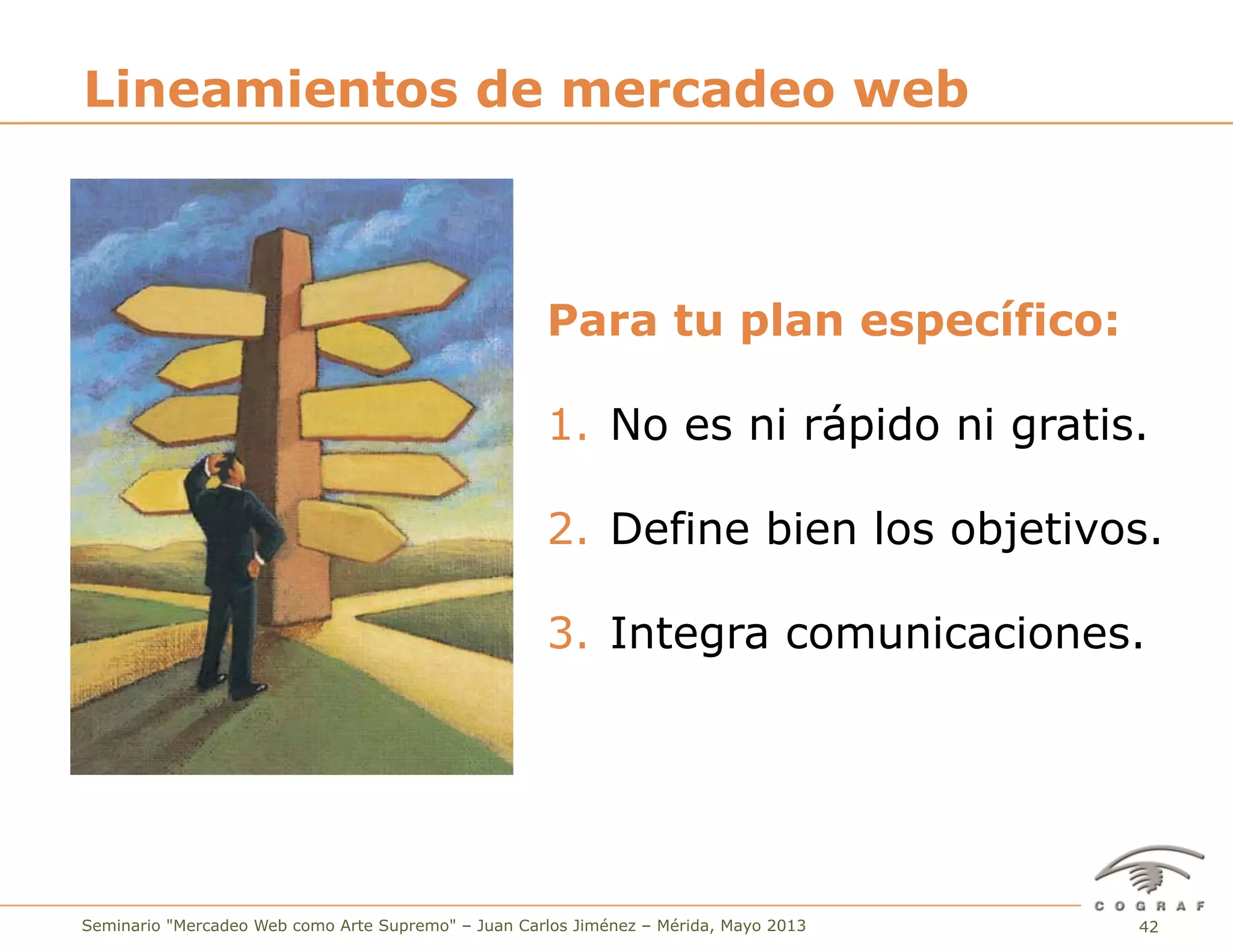 Lineamientos de mercadeo web

Para tu plan específico:

1. No es ni rápido ni gratis.

2. Define bien los objetivos.

3. Integra comunicaciones.

COGRAF

Seminario "Mercadeo Web como Arte Supremo" – Juan Carlos Jiménez – Mérida, Mayo 2013

42